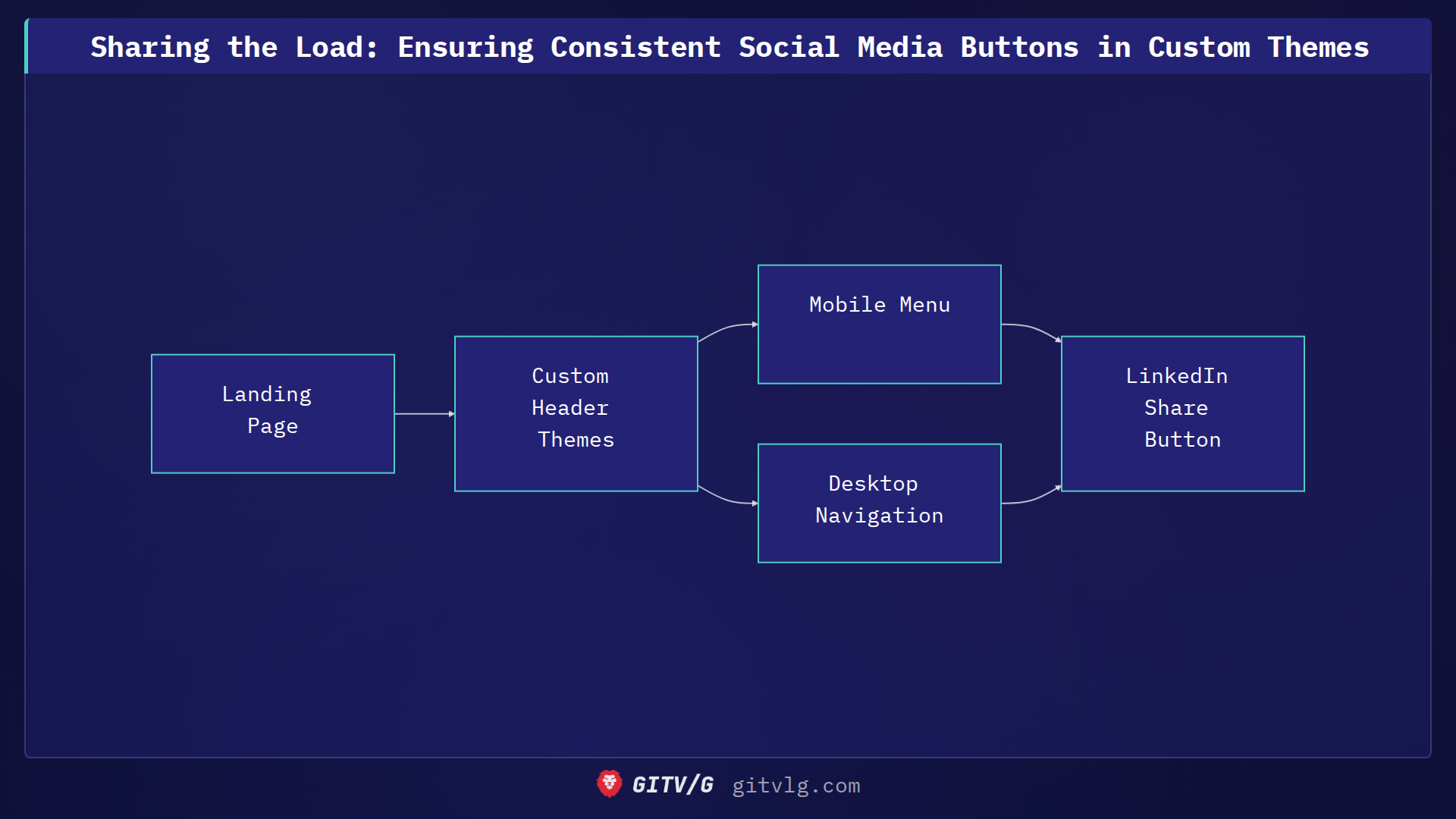 Sharing the Load: Ensuring Consistent Social Media Buttons in Custom Themes

Landing Page

Custom Header Themes

Mobile Menu

Desktop Navigation

LinkedIn Share Button

GITV/G gitvlg.com